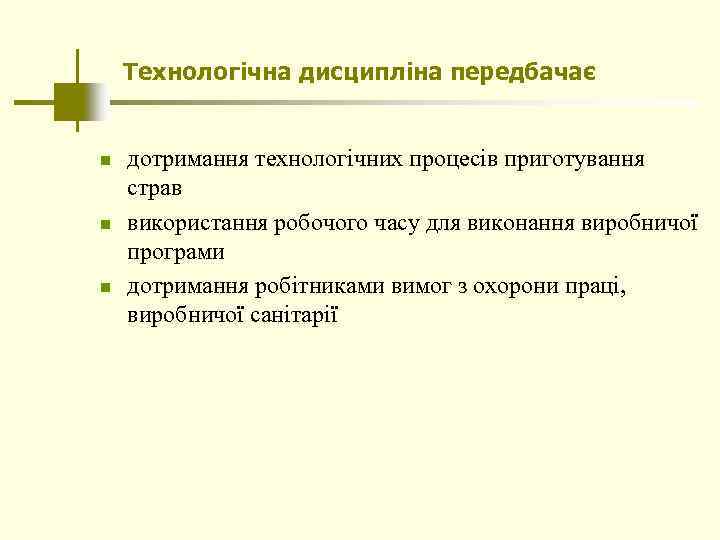 Технологічна дисципліна передбачає

- дотримання технологічних процесів приготування страв
- використання робочого часу для виконання виробничої програми
- дотримання робітниками вимог з охорони праці, виробничої санітарії